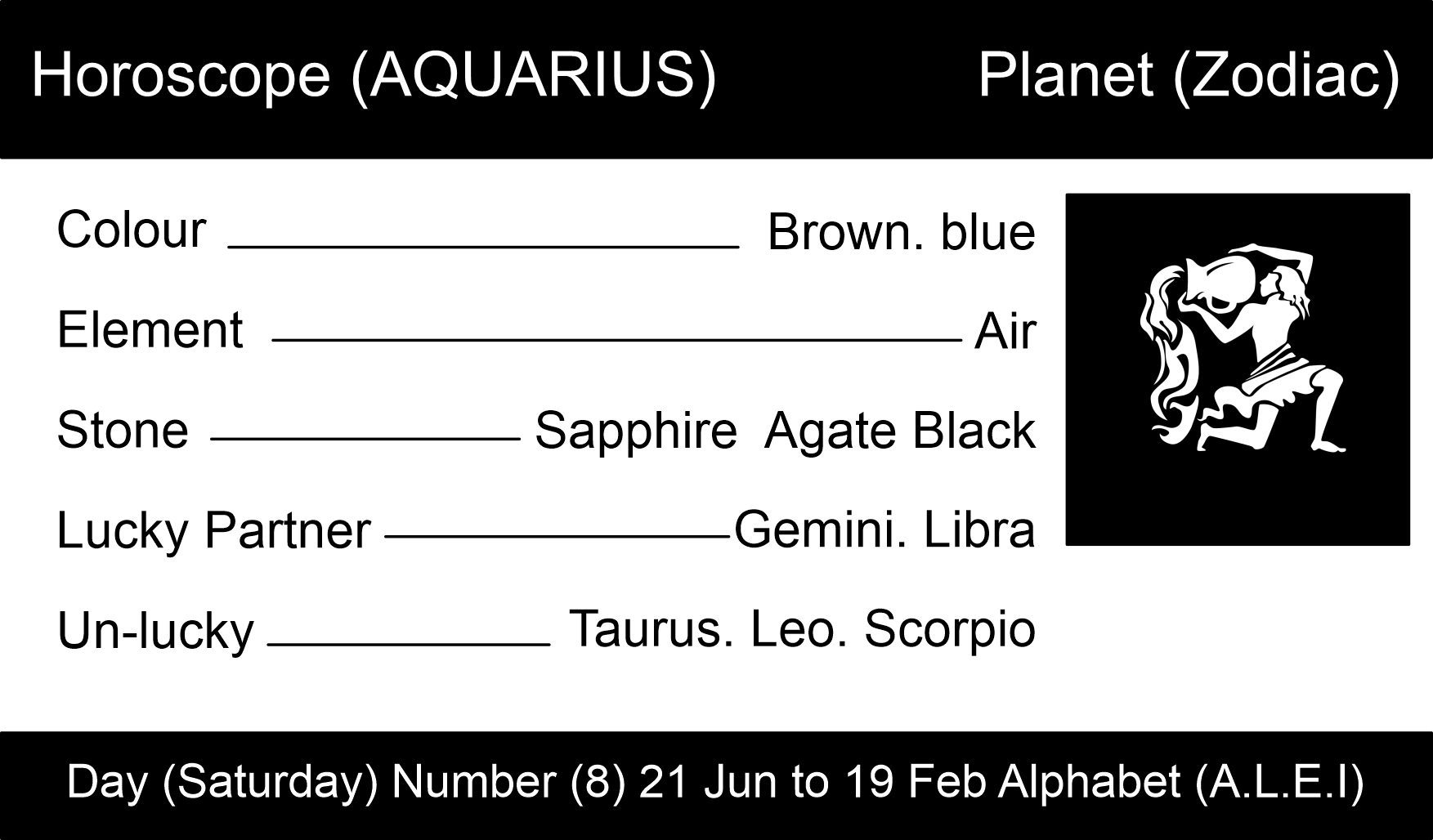 Horoscope (AQUARIUS) Planet (Zodiac)

Colour Brown. blue

Element Air

Stone Sapphire Agate Black

Lucky Partner Gemini. Libra

Un-lucky Taurus. Leo. Scorpio

Day (Saturday) Number (8) 21 Jun to 19 Feb Alphabet (A.L.E.I)